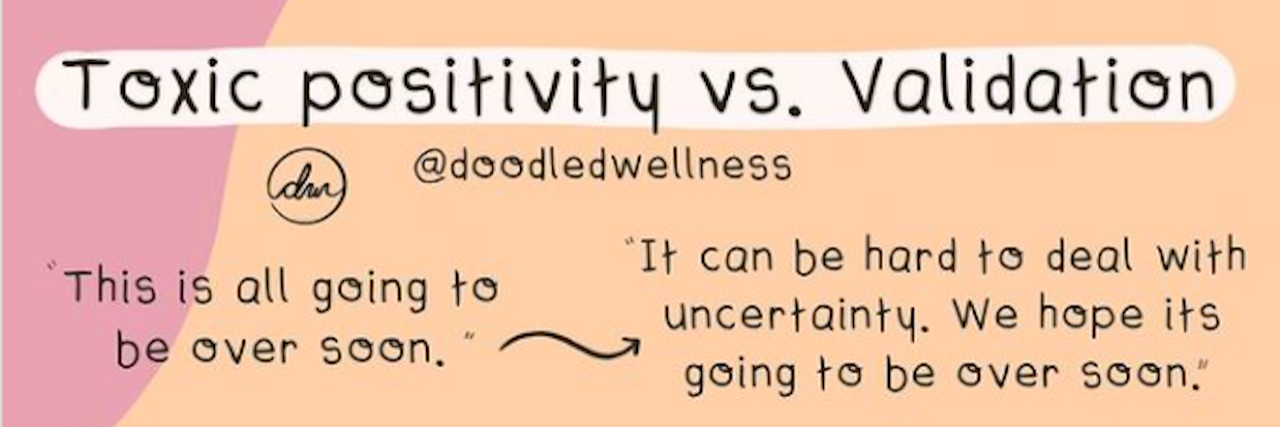 Toxic positivity vs. Validation

dw

@doodledwellness

"This is all going to be over soon."

"It can be hard to deal with uncertainty. We hope its going to be over soon."